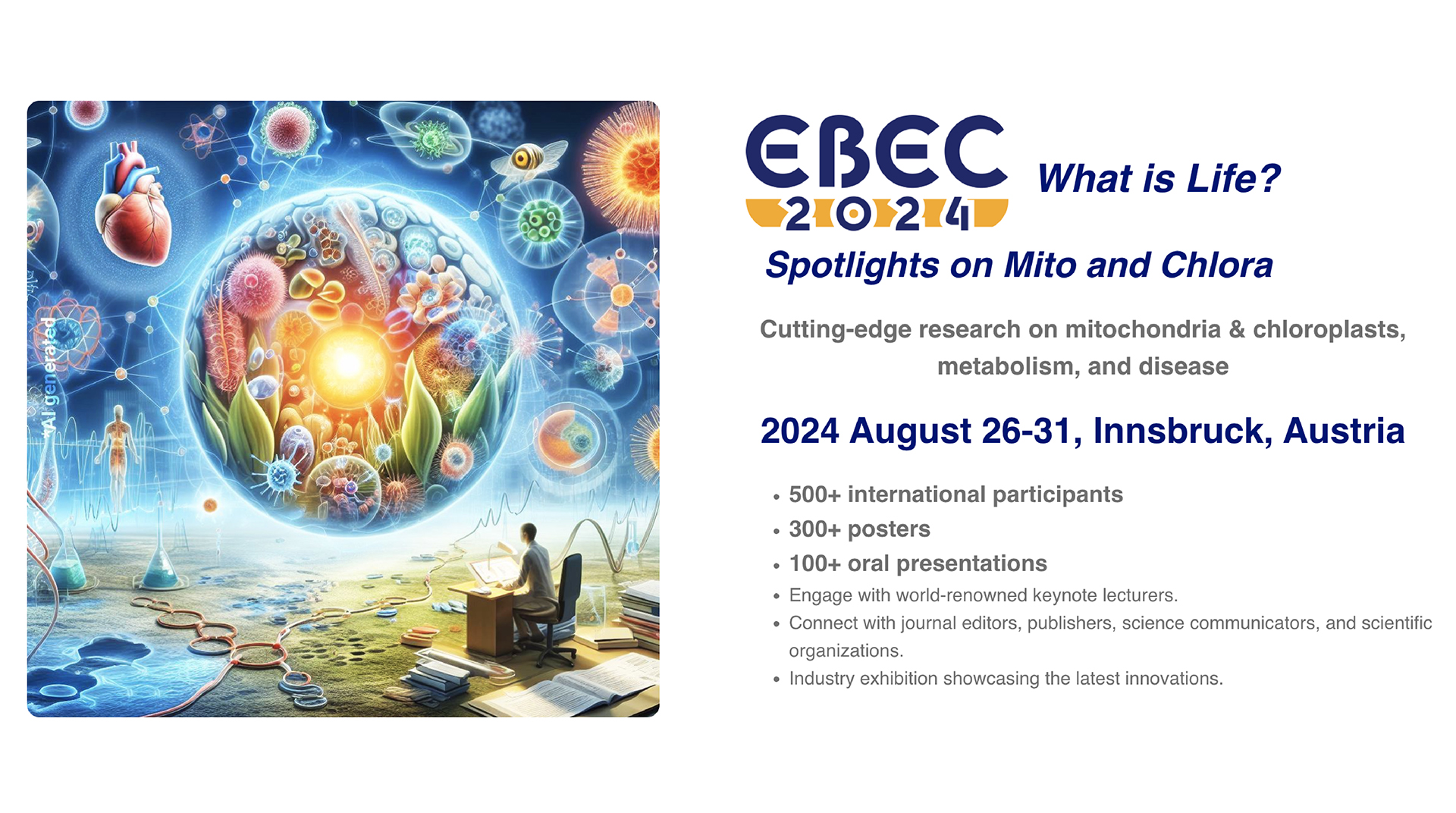 AI generated

EBEC 2024

What is Life?

Spotlights on Mito and Chlora

Cutting-edge research on mitochondria & chloroplasts, metabolism, and disease

2024 August 26-31, Innsbruck, Austria

• 500+ international participants
• 300+ posters
• 100+ oral presentations
• Engage with world-renowned keynote lecturers.
• Connect with journal editors, publishers, science communicators, and scientific organizations.
• Industry exhibition showcasing the latest innovations.